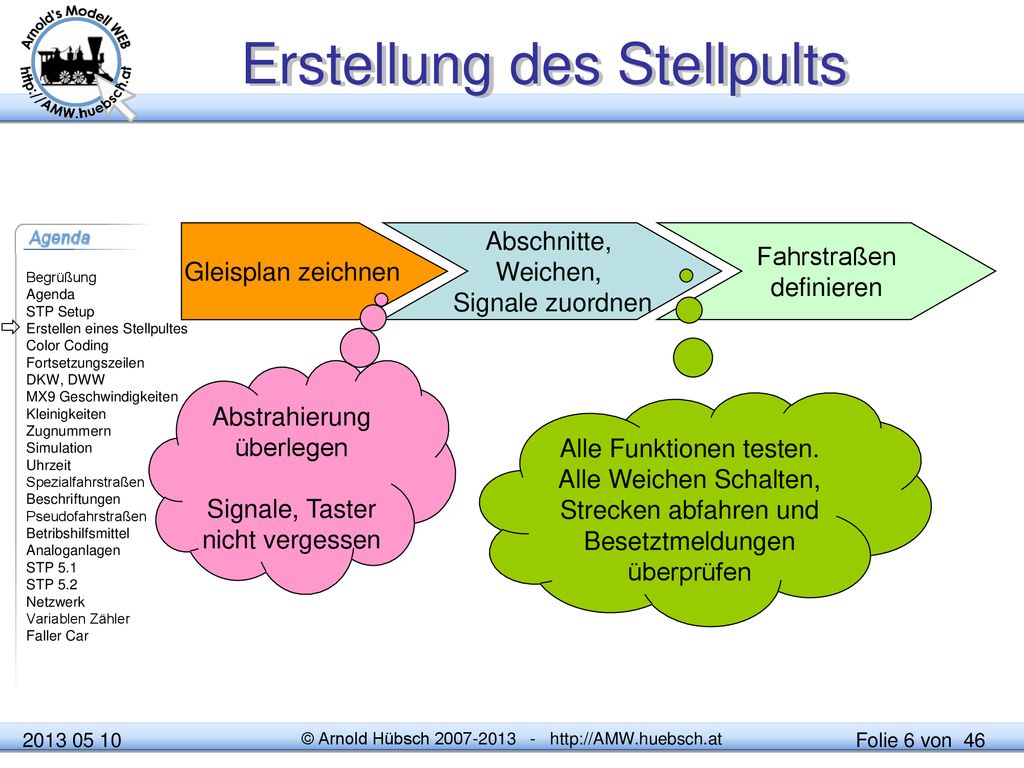 Arnold's Modell WEB
http://AMW.huebsch.at

Erstellung des Stellpults

Agenda

Begrüßung
Agenda
STP Setup
Erstellen eines Stellpultes
Color Coding
Fortsetzungszeilen
DKW, DWW
MX9 Geschwindigkeiten
Kleinigkeiten
Zugnummern
Simulation
Uhrzeit
Spezialfahrstraßen
Beschriftungen
Pseudofahrstraßen
Betribshilfsmittel
Analoganlagen
STP 5.1
STP 5.2
Netzwerk
Variablen Zähler
Faller Car

Gleisplan zeichnen

Abschnitte, Weichen, Signale zuordnen

Fahrstraßen definieren

Abstrahierung überlegen

Signale, Taster nicht vergessen

Alle Funktionen testen. Alle Weichen Schalten, Strecken abfahren und Besetztmeldungen überprüfen

2013 05 10

© Arnold Hübsch 2007-2013 - http://AMW.huebsch.at

Folie 6 von 46